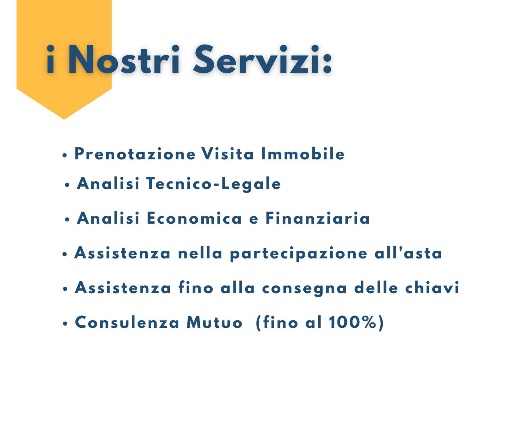 i Nostri Servizi:

• Prenotazione Visita Immobile
• Analisi Tecnico-Legale
• Analisi Economica e Finanziaria
• Assistenza nella partecipazione all'asta
• Assistenza fino alla consegna delle chiavi
• Consulenza Mutuo (fino al 100%)